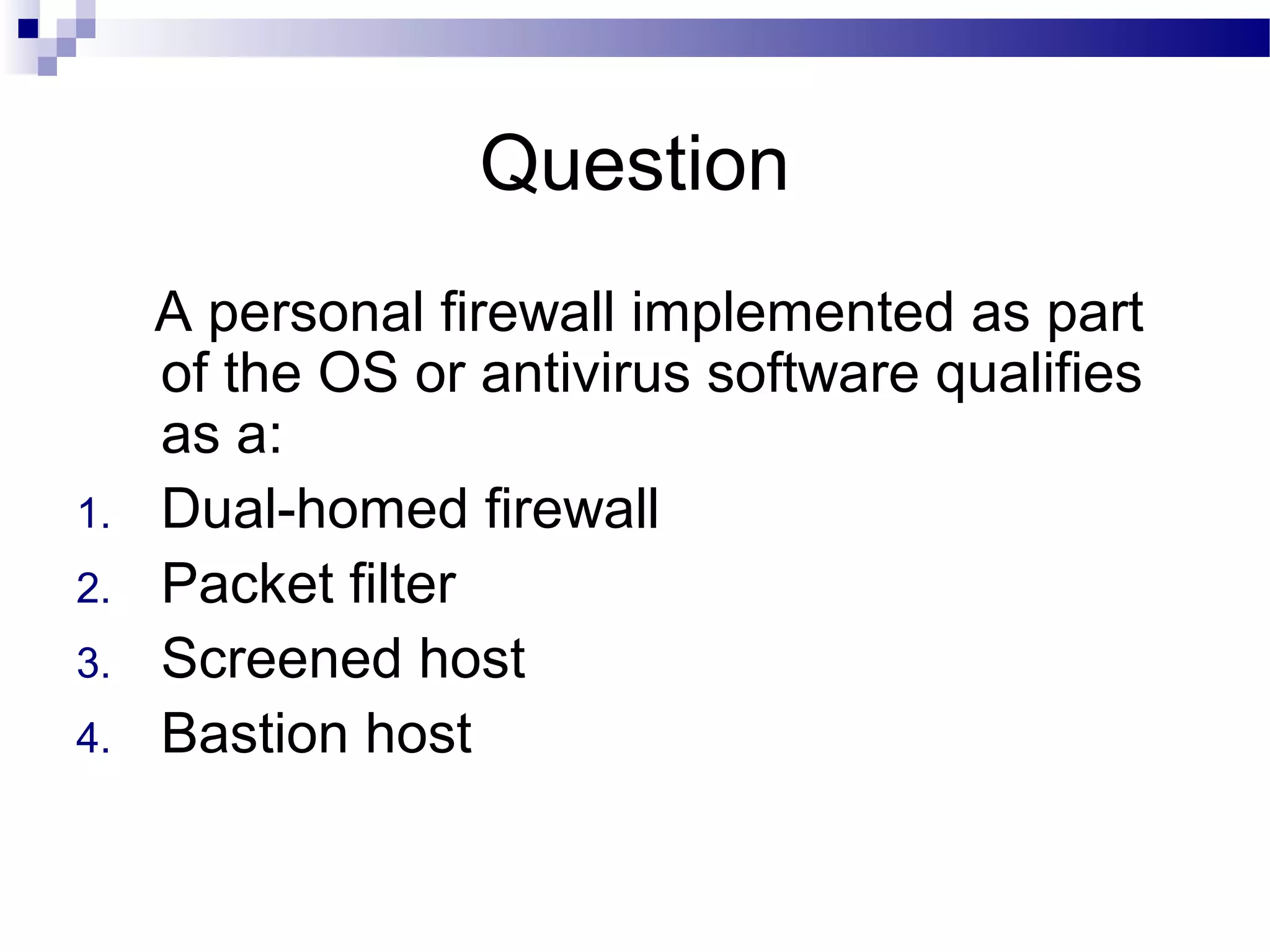 Question

A personal firewall implemented as part of the OS or antivirus software qualifies as a:

1. Dual-homed firewall
2. Packet filter
3. Screened host
4. Bastion host